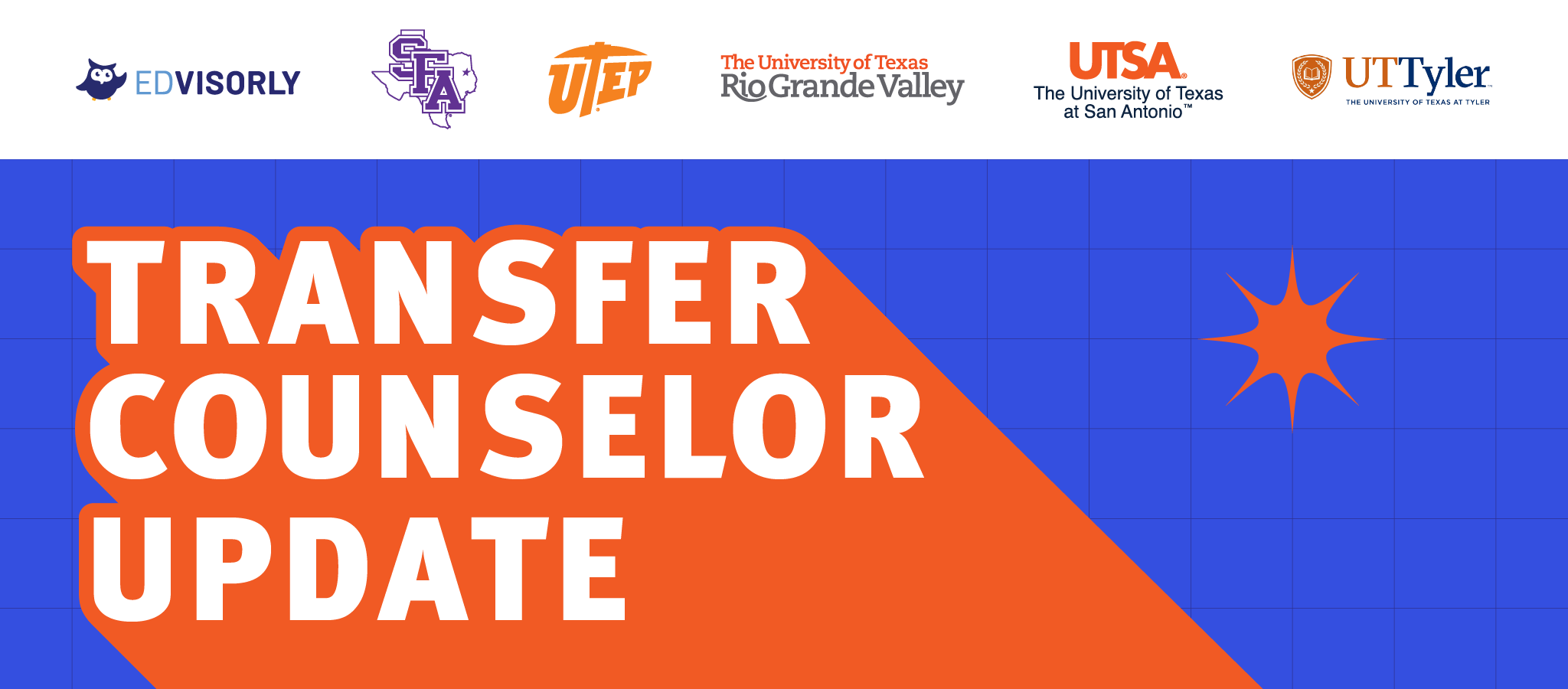 EDVISORLY

SFA

UTEP

The University of Texas
Rio Grande Valley

UTSA
The University of Texas at San Antonio™

UTTyler
THE UNIVERSITY OF TEXAS AT TYLER

TRANSFER COUNSELOR UPDATE